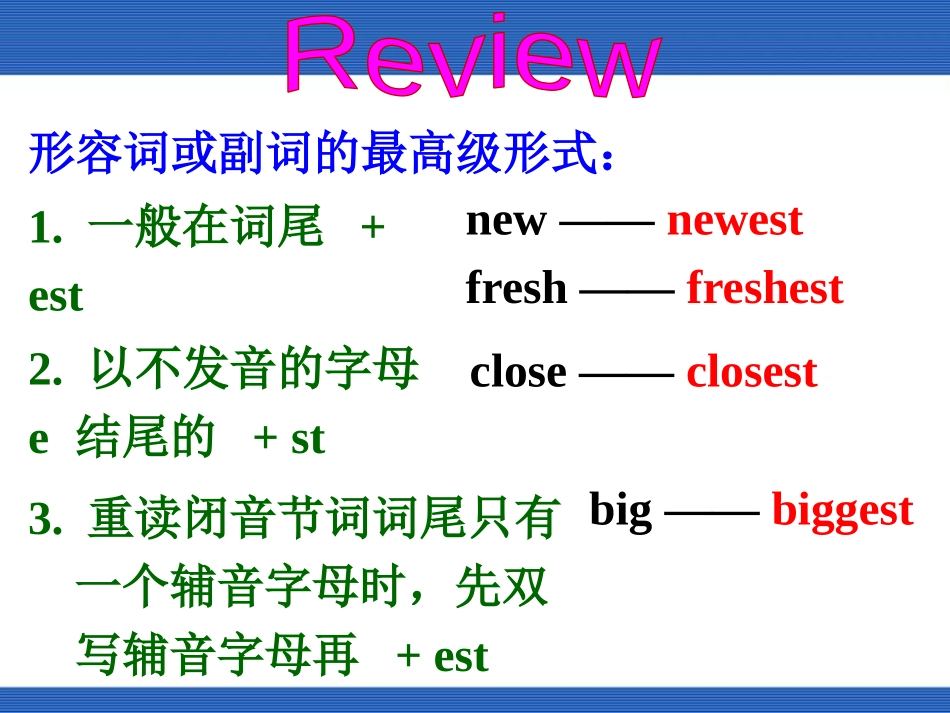 Review

形容词或副词的最高级形式：

1. 一般在词尾 + est

new —— newest

fresh —— freshest

2. 以不发音的字母 e 结尾的 + st

close —— closest

3. 重读闭音节词词尾只有一个辅音字母时，先双写辅音字母再 + est

big —— biggest